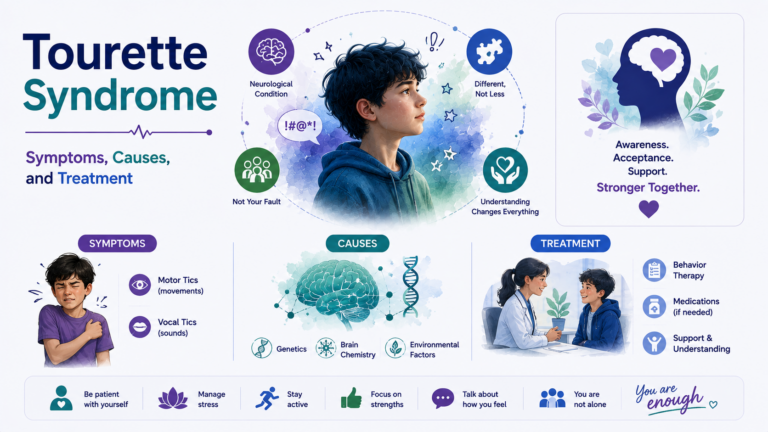 Tourette Syndrome

Symptoms, Causes, and Treatment

Neurological Condition

!#@*!

Not Your Fault

Different, Not Less

Understanding Changes Everything

Awareness. Acceptance. Support. Stronger Together.

SYMPTOMS

Motor Tics (movements)

Vocal Tics (sounds)

CAUSES

Genetics

Brain Chemistry

Environmental Factors

TREATMENT

Behavior Therapy

Medications (if needed)

Support & Understanding

Be patient with yourself

Manage stress

Stay active

Focus on strengths

Talk about how you feel

You are not alone

You are enough